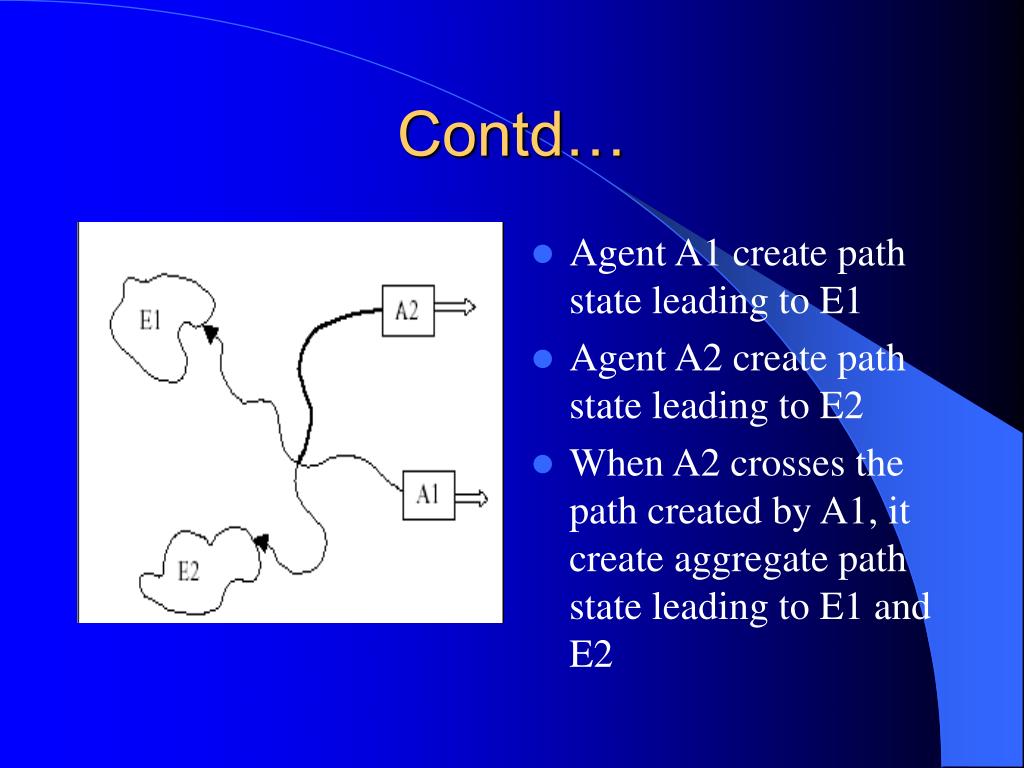 Contd…

E1

A2

A1

E2

- Agent A1 create path state leading to E1
- Agent A2 create path state leading to E2
- When A2 crosses the path created by A1, it create aggregate path state leading to E1 and E2